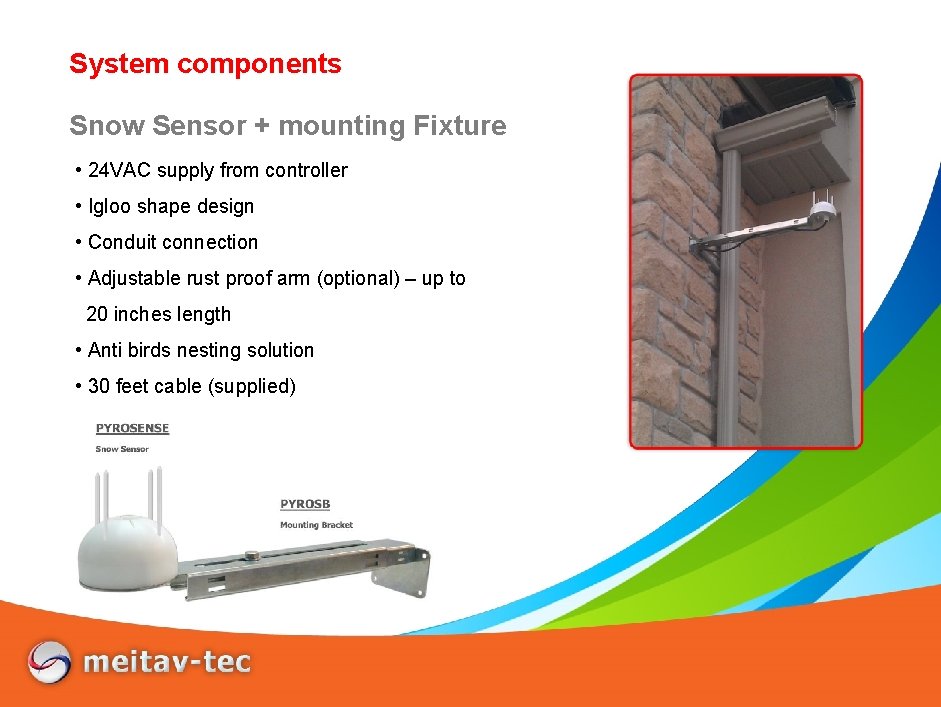 System components

Snow Sensor + mounting Fixture

• 24VAC supply from controller

• Igloo shape design

• Conduit connection

• Adjustable rust proof arm (optional) – up to 20 inches length

• Anti birds nesting solution

• 30 feet cable (supplied)

PYROSENSE
Snow Sensor

PYROSB
Mounting Bracket

meitav-tec